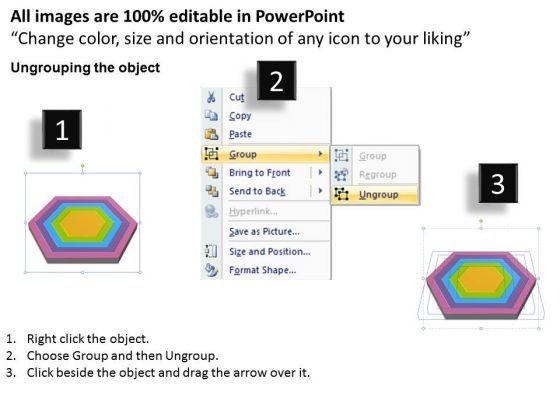 All images are 100% editable in PowerPoint
“Change color, size and orientation of any icon to your liking”

Ungrouping the object

1

2

Cut
Copy
Paste
Group
Bring to Front
Send to Back
Hyperlink...
Save as Picture...
Size and Position...
Format Shape...

Group
Regroup
Ungroup

3

1. Right click the object.
2. Choose Group and then Ungroup.
3. Click beside the object and drag the arrow over it.